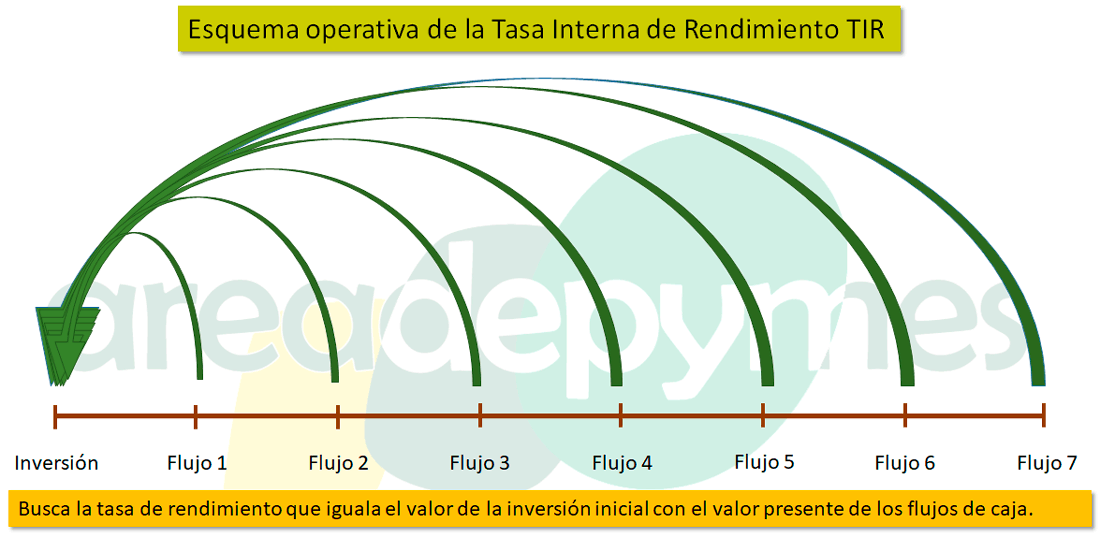 Esquema operativa de la Tasa Interna de Rendimiento TIR

areadepymes

Inversión Flujo 1 Flujo 2 Flujo 3 Flujo 4 Flujo 5 Flujo 6 Flujo 7

Busca la tasa de rendimiento que iguala el valor de la inversión inicial con el valor presente de los flujos de caja.